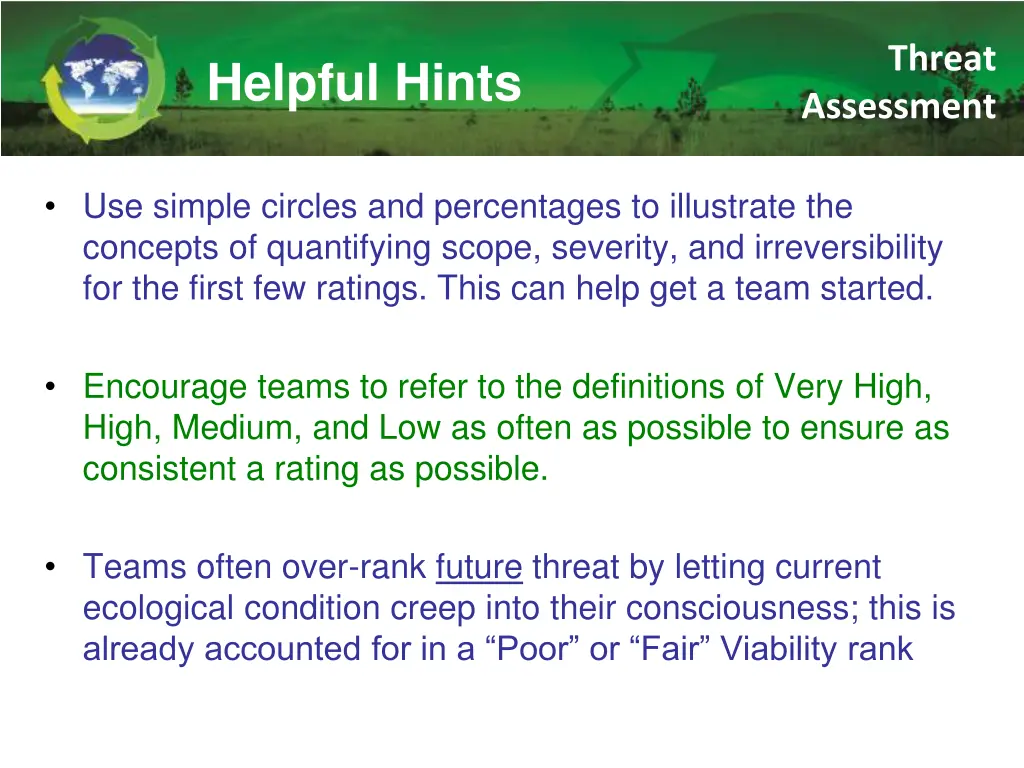 Helpful Hints

Threat Assessment

• Use simple circles and percentages to illustrate the concepts of quantifying scope, severity, and irreversibility for the first few ratings. This can help get a team started.

• Encourage teams to refer to the definitions of Very High, High, Medium, and Low as often as possible to ensure as consistent a rating as possible.

• Teams often over-rank future threat by letting current ecological condition creep into their consciousness; this is already accounted for in a “Poor” or “Fair” Viability rank